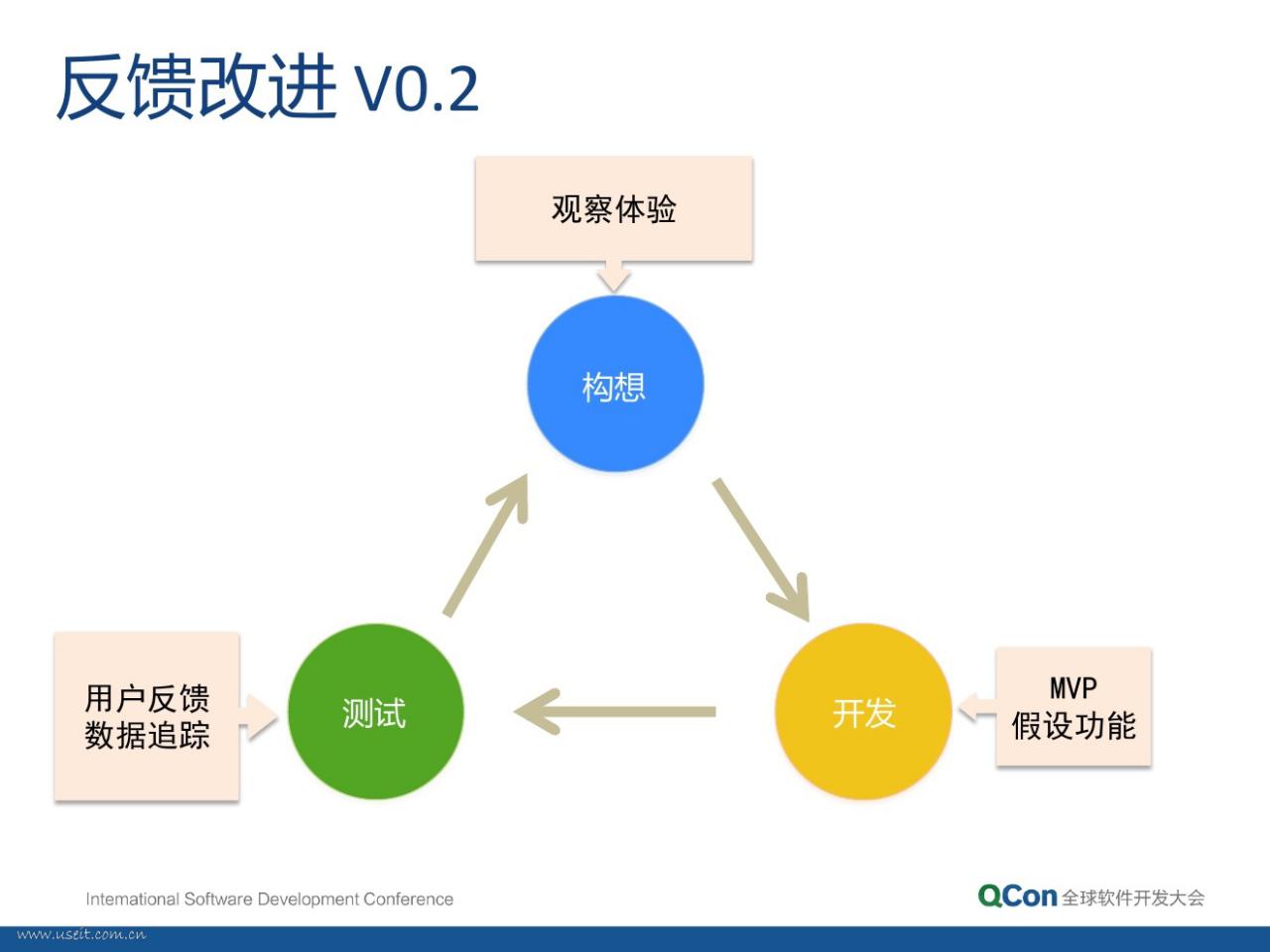 反馈改进 V0.2

观察体验

构想

用户反馈
数据追踪

测试

开发

MVP
假设功能

International Software Development Conference

QCon 全球软件开发大会

www.useit.com.cn